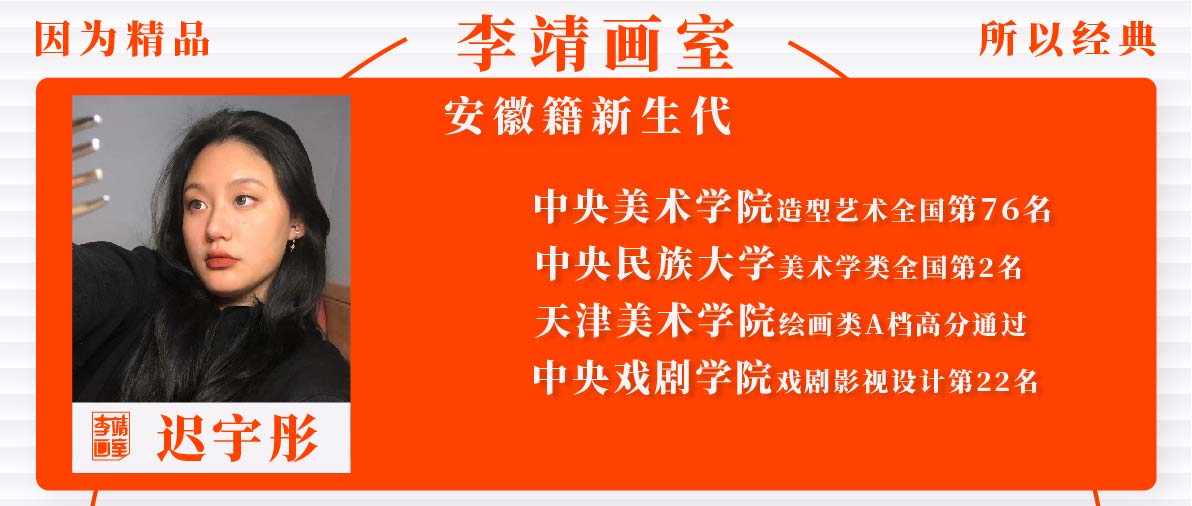 因为精品

李靖画室

所以经典

安徽籍新生代

中央美术学院造型艺术全国第76名
中央民族大学美术学类全国第2名
天津美术学院绘画类A档高分通过
中央戏剧学院戏剧影视设计第22名

李靖画室

迟宇彤